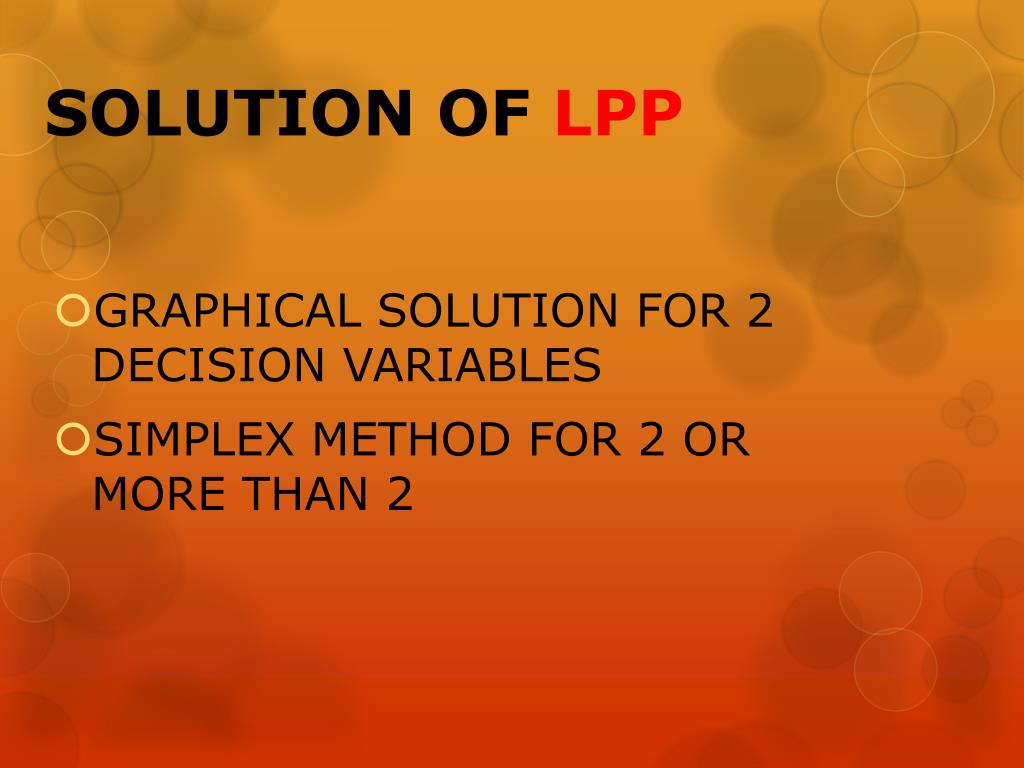 SOLUTION OF LPP

GRAPHICAL SOLUTION FOR 2 DECISION VARIABLES

SIMPLEX METHOD FOR 2 OR MORE THAN 2